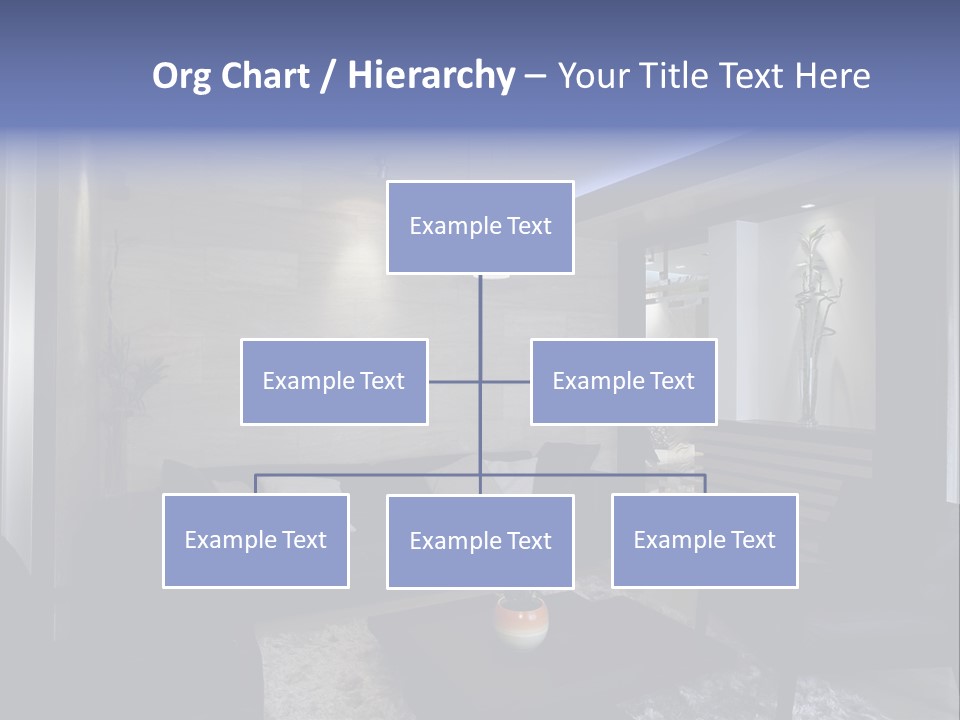 Org Chart / Hierarchy – Your Title Text Here

Example Text

Example Text

Example Text

Example Text

Example Text

Example Text